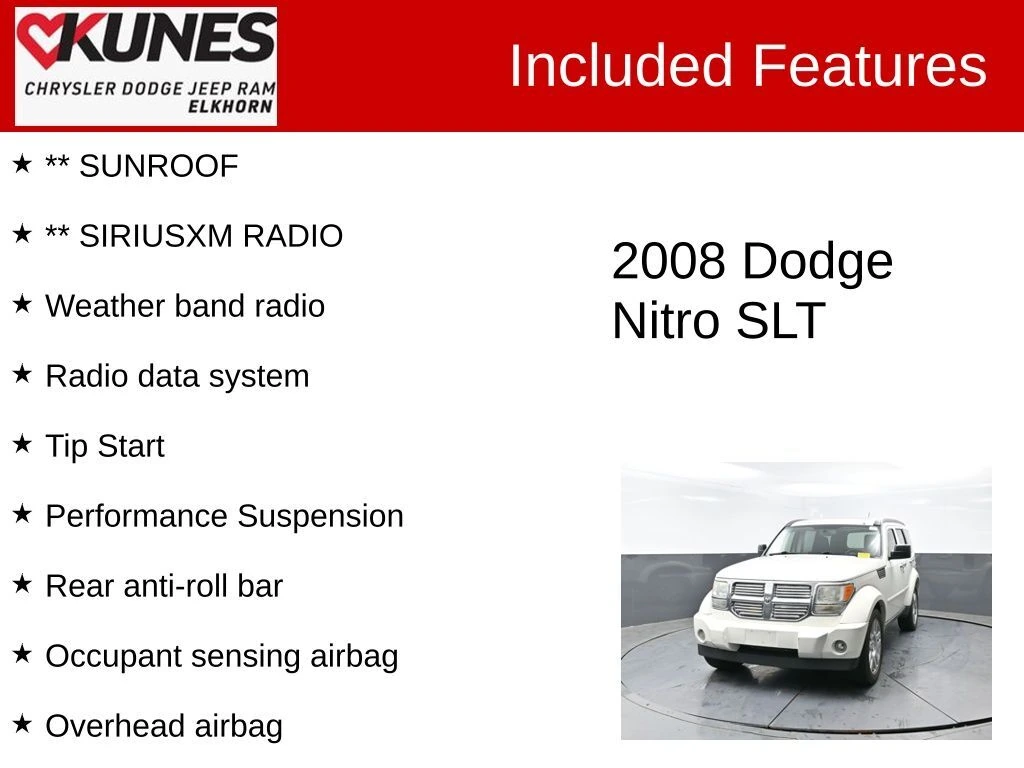 KUNES
CHRYSLER DODGE JEEP RAM
ELKHORN

Included Features

★ ** SUNROOF

★ ** SIRIUSXM RADIO

★ Weather band radio

★ Radio data system

★ Tip Start

★ Performance Suspension

★ Rear anti-roll bar

★ Occupant sensing airbag

★ Overhead airbag

2008 Dodge Nitro SLT